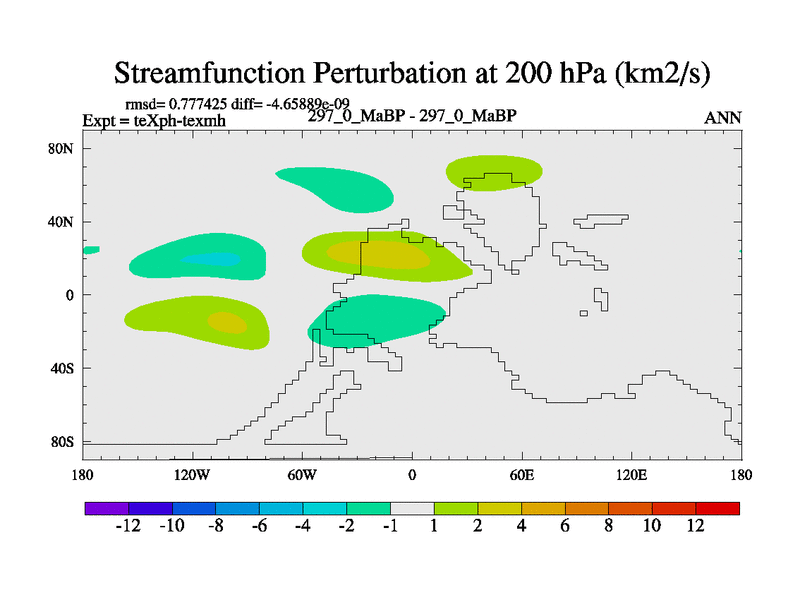 Streamfunction Perturbation at 200 hPa (km2/s)

rmsd= 0.777425 diff= -4.65889e-09
Expt = teXph-texmh
297_0_MaBP - 297_0_MaBP
ANN

80N
40N
0
40S
80S

180
120W
60W
0
60E
120E
180

-12 -10 -8 -6 -4 -2 -1 1 2 4 6 8 10 12